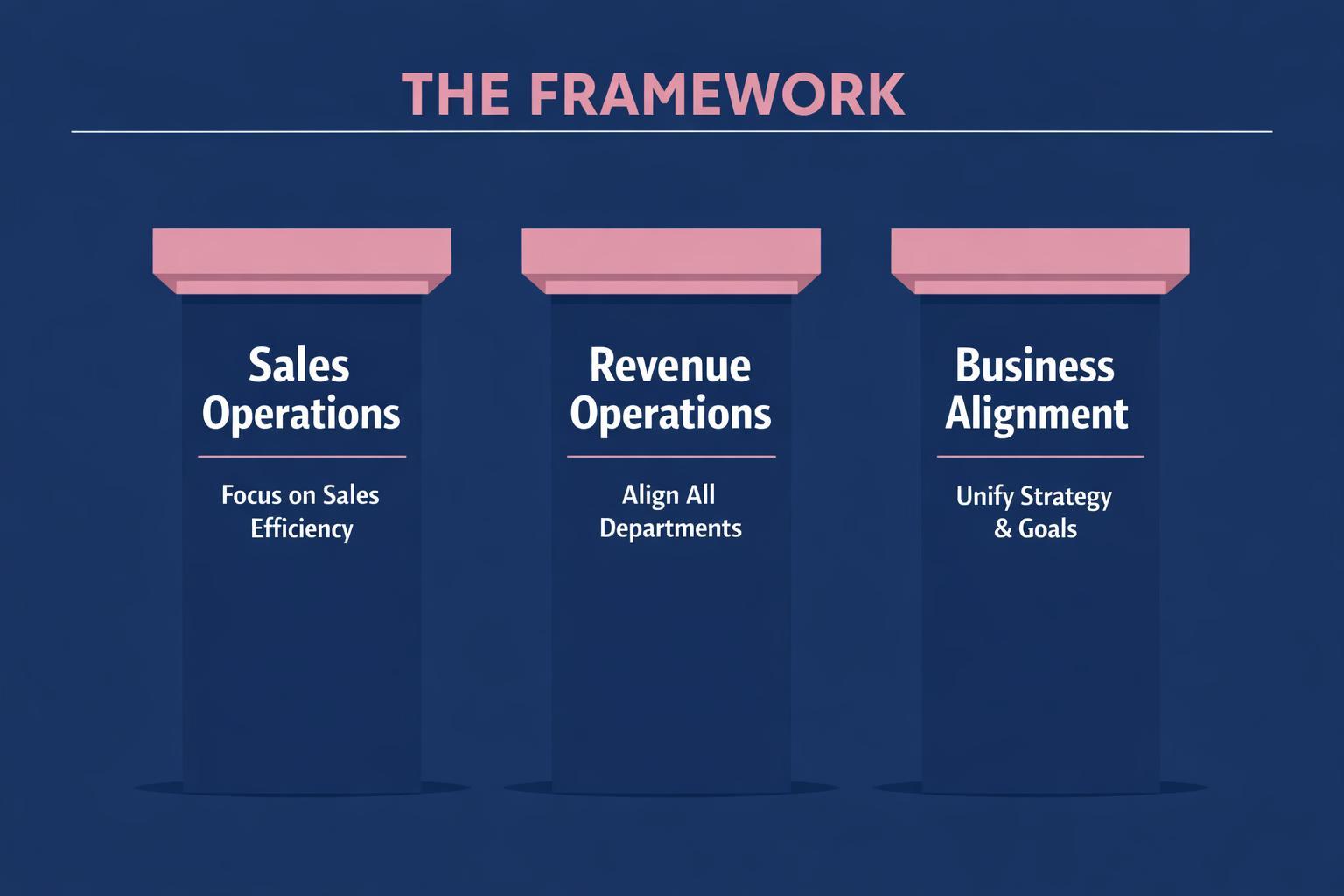 THE FRAMEWORK

Sales Operations

Focus on Sales Efficiency

Revenue Operations

Align All Departments

Business Alignment

Unify Strategy & Goals